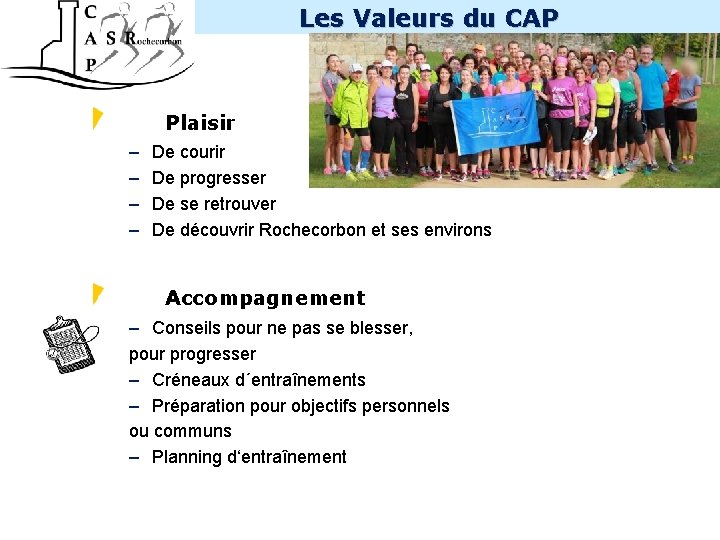 C
A S Rochecorbon
P

Les Valeurs du CAP

Plaisir

– De courir
– De progresser
– De se retrouver
– De découvrir Rochecorbon et ses environs

Accompagnement

– Conseils pour ne pas se blesser, pour progresser
– Créneaux d´entraînements
– Préparation pour objectifs personnels ou communs
– Planning d‘entraînement